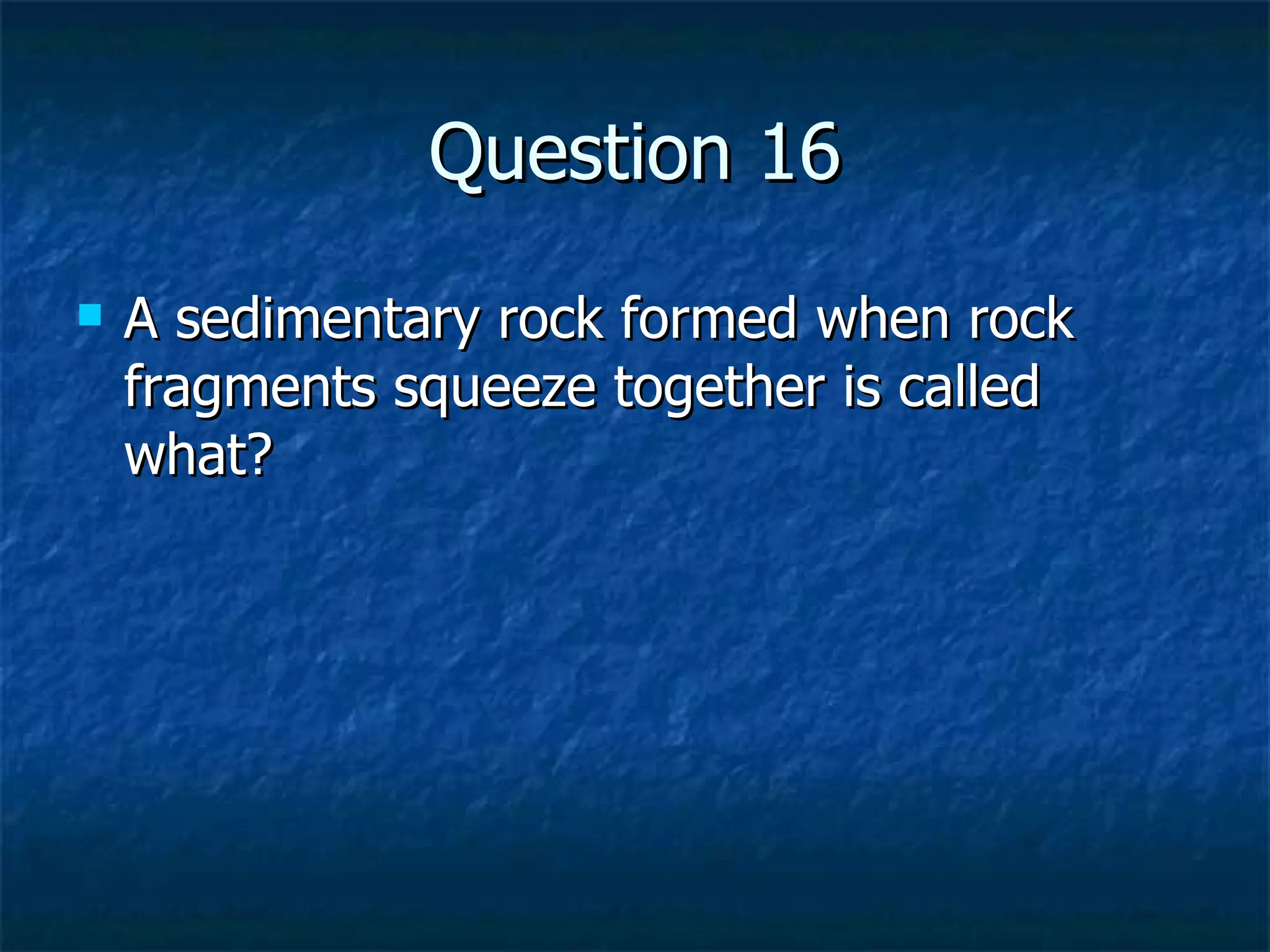 Question 16

A sedimentary rock formed when rock fragments squeeze together is called what?